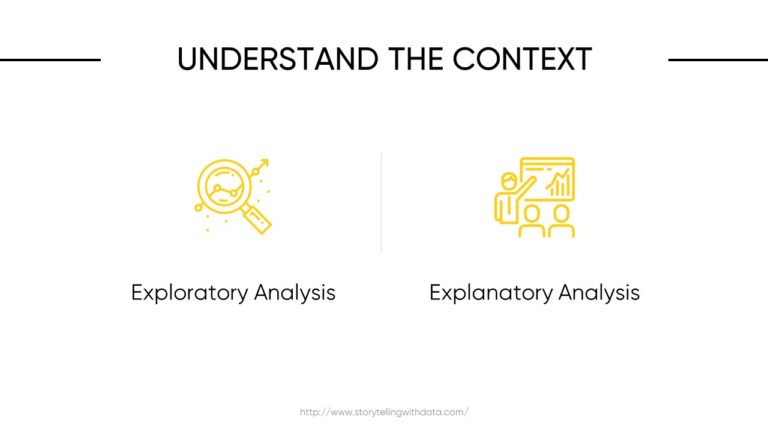 UNDERSTAND THE CONTEXT

Exploratory Analysis

Explanatory Analysis

http://www.storytellingwithdata.com/